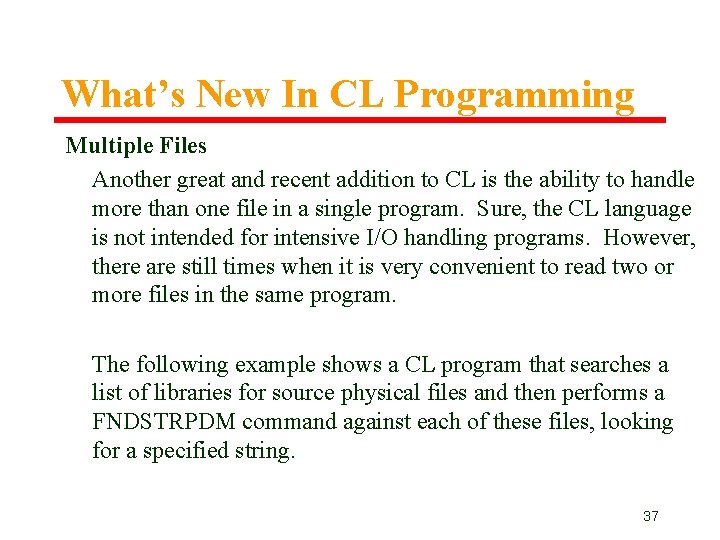 What's New In CL Programming

Multiple Files

Another great and recent addition to CL is the ability to handle more than one file in a single program. Sure, the CL language is not intended for intensive I/O handling programs. However, there are still times when it is very convenient to read two or more files in the same program.

The following example shows a CL program that searches a list of libraries for source physical files and then performs a FNDSTRPDM command against each of these files, looking for a specified string.

37